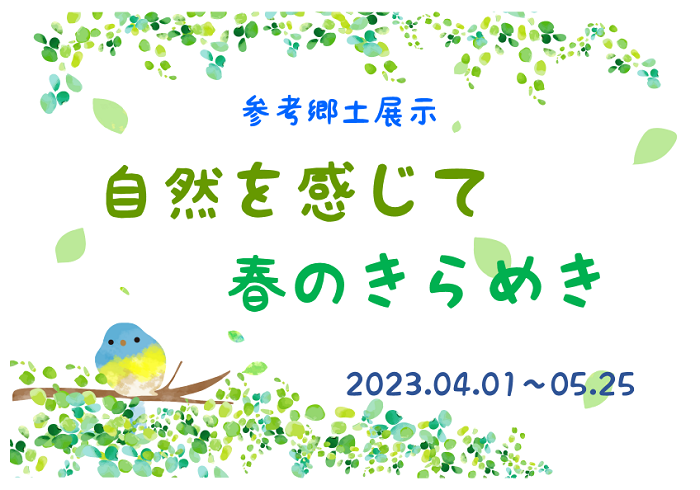 参考郷土展示

自然を感じて

春のきらめき

2023.04.01～05.25